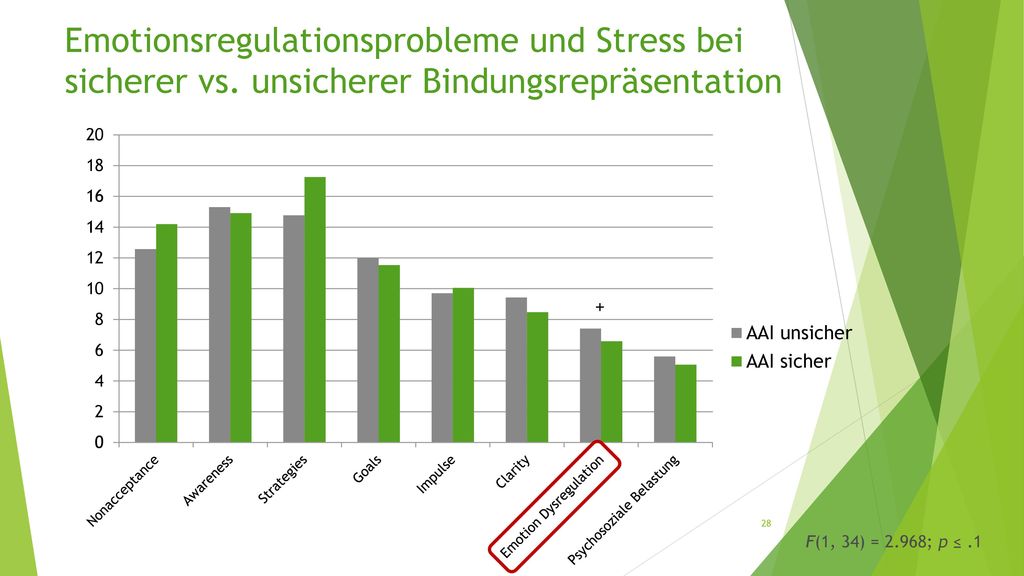 Emotionsregulationsprobleme und Stress bei sicherer vs. unsicherer Bindungsrepräsentation

20
18
16
14
12
10
8
6
4
2
0

+

Nonacceptance
Awareness
Strategies
Goals
Impulse
Clarity
Emotion Dysregulation
Psychosoziale Belastung

AAI unsicher
AAI sicher

28

$F(1, 34) = 2.968$; $p \leq .1$